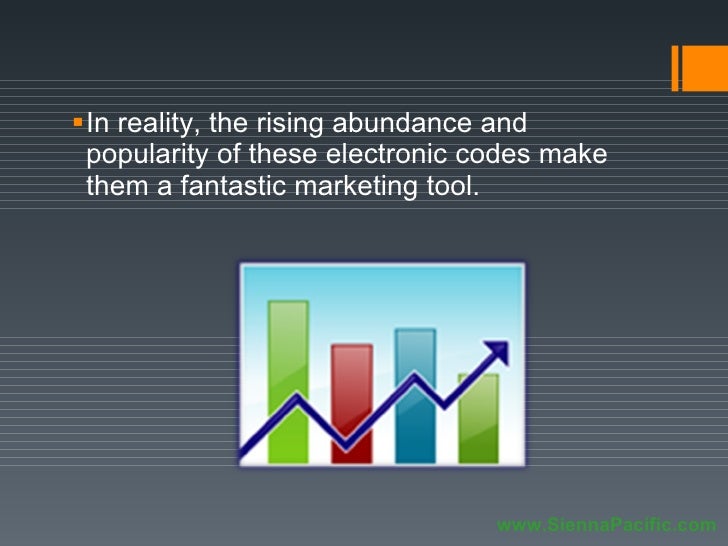 In reality, the rising abundance and popularity of these electronic codes make them a fantastic marketing tool.

www.SiennaPacific.com